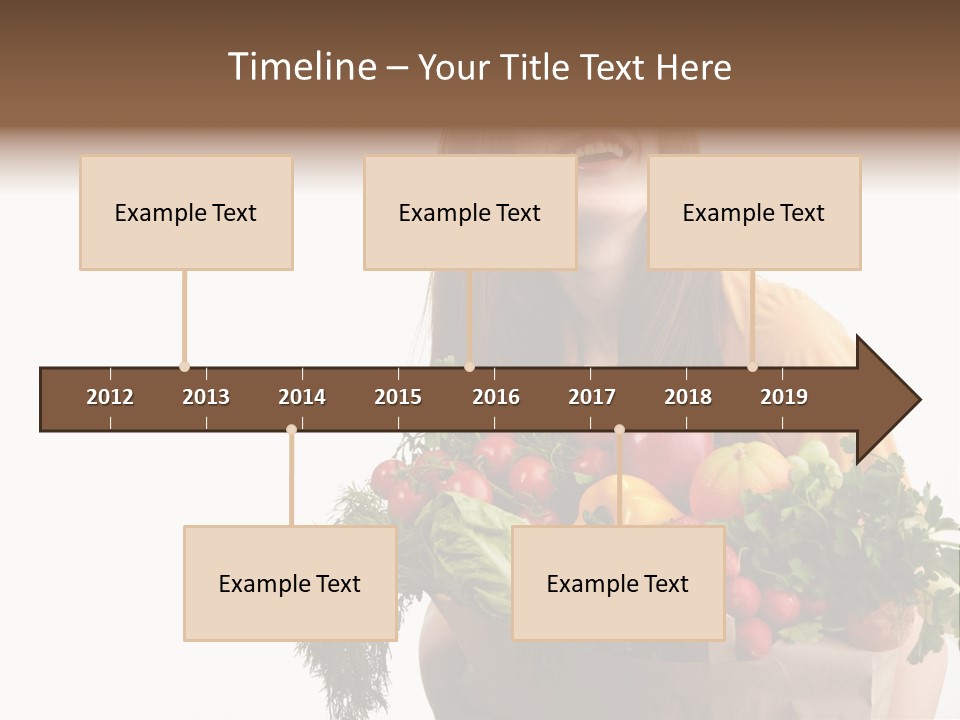 Timeline – Your Title Text Here

Example Text

Example Text

Example Text

2012 2013 2014 2015 2016 2017 2018 2019

Example Text

Example Text